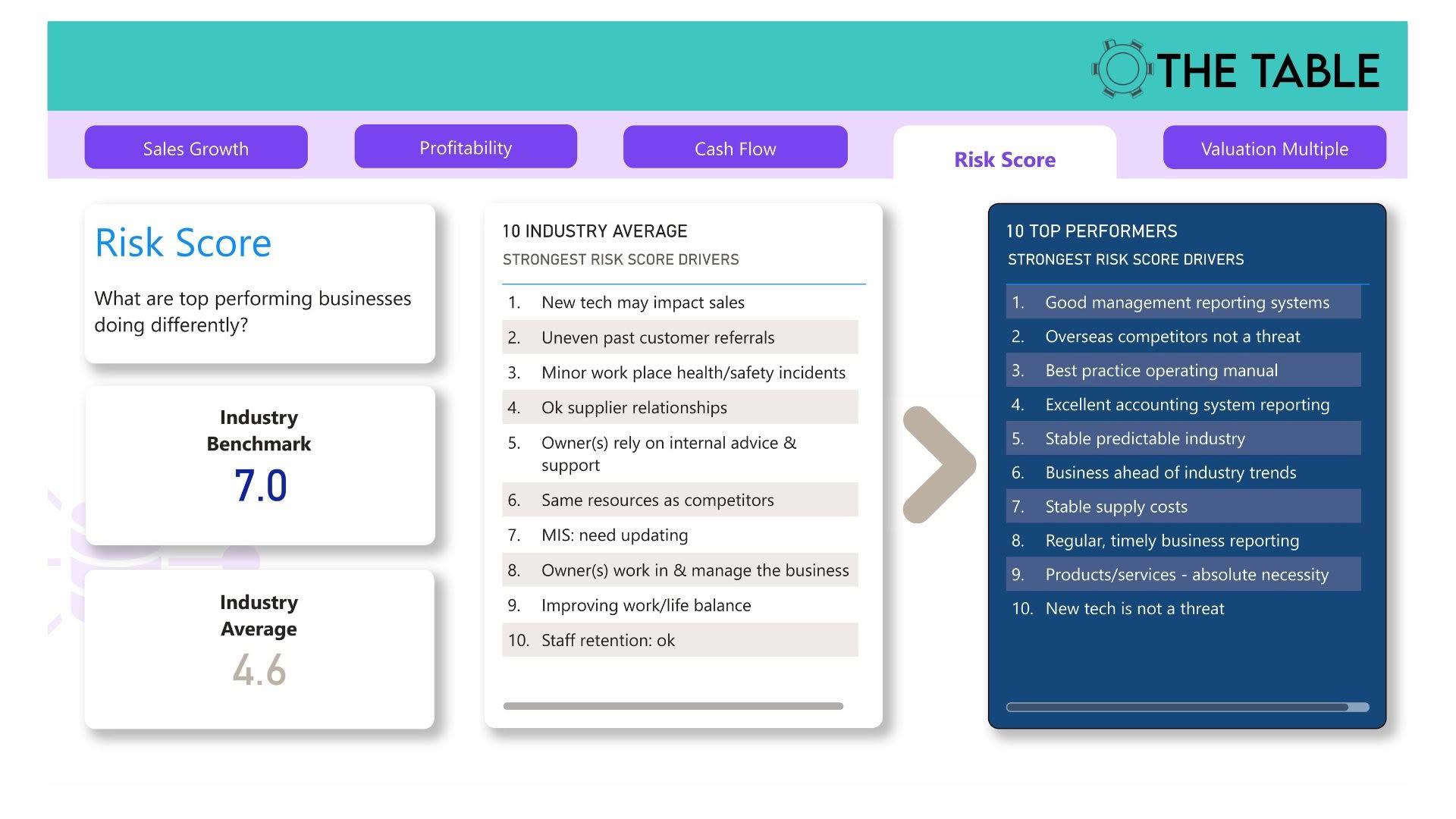 THE TABLE

Sales Growth
Profitability
Cash Flow
Risk Score
Valuation Multiple

Risk Score

What are top performing businesses doing differently?

Industry Benchmark
7.0

Industry Average
4.6

10 INDUSTRY AVERAGE
STRONGEST RISK SCORE DRIVERS

1. New tech may impact sales
2. Uneven past customer referrals
3. Minor work place health/safety incidents
4. Ok supplier relationships
5. Owner(s) rely on internal advice & support
6. Same resources as competitors
7. MIS: need updating
8. Owner(s) work in & manage the business
9. Improving work/life balance
10. Staff retention: ok

10 TOP PERFORMERS
STRONGEST RISK SCORE DRIVERS

1. Good management reporting systems
2. Overseas competitors not a threat
3. Best practice operating manual
4. Excellent accounting system reporting
5. Stable predictable industry
6. Business ahead of industry trends
7. Stable supply costs
8. Regular, timely business reporting
9. Products/services - absolute necessity
10. New tech is not a threat